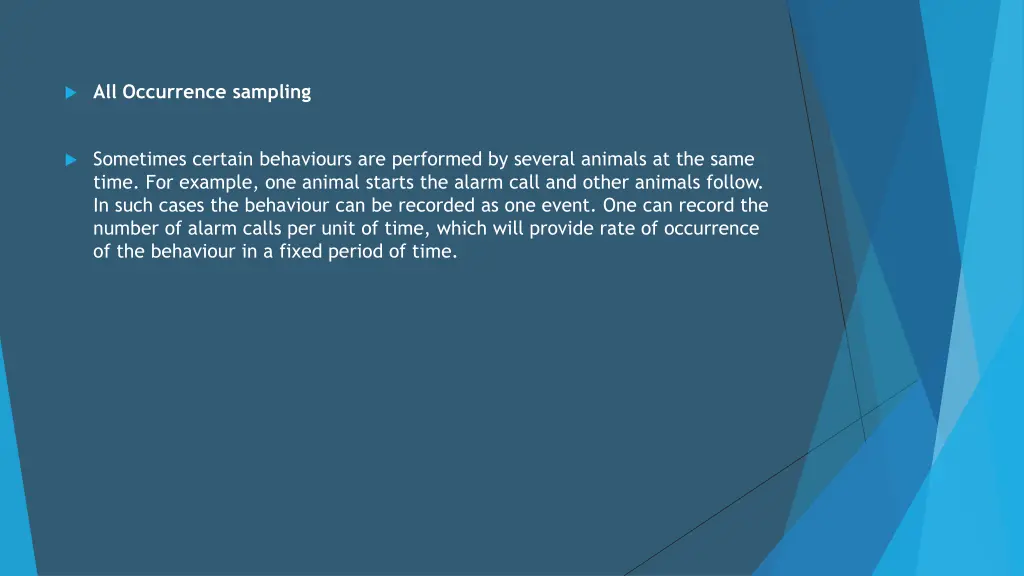 All Occurrence sampling

Sometimes certain behaviours are performed by several animals at the same time. For example, one animal starts the alarm call and other animals follow. In such cases the behaviour can be recorded as one event. One can record the number of alarm calls per unit of time, which will provide rate of occurrence of the behaviour in a fixed period of time.